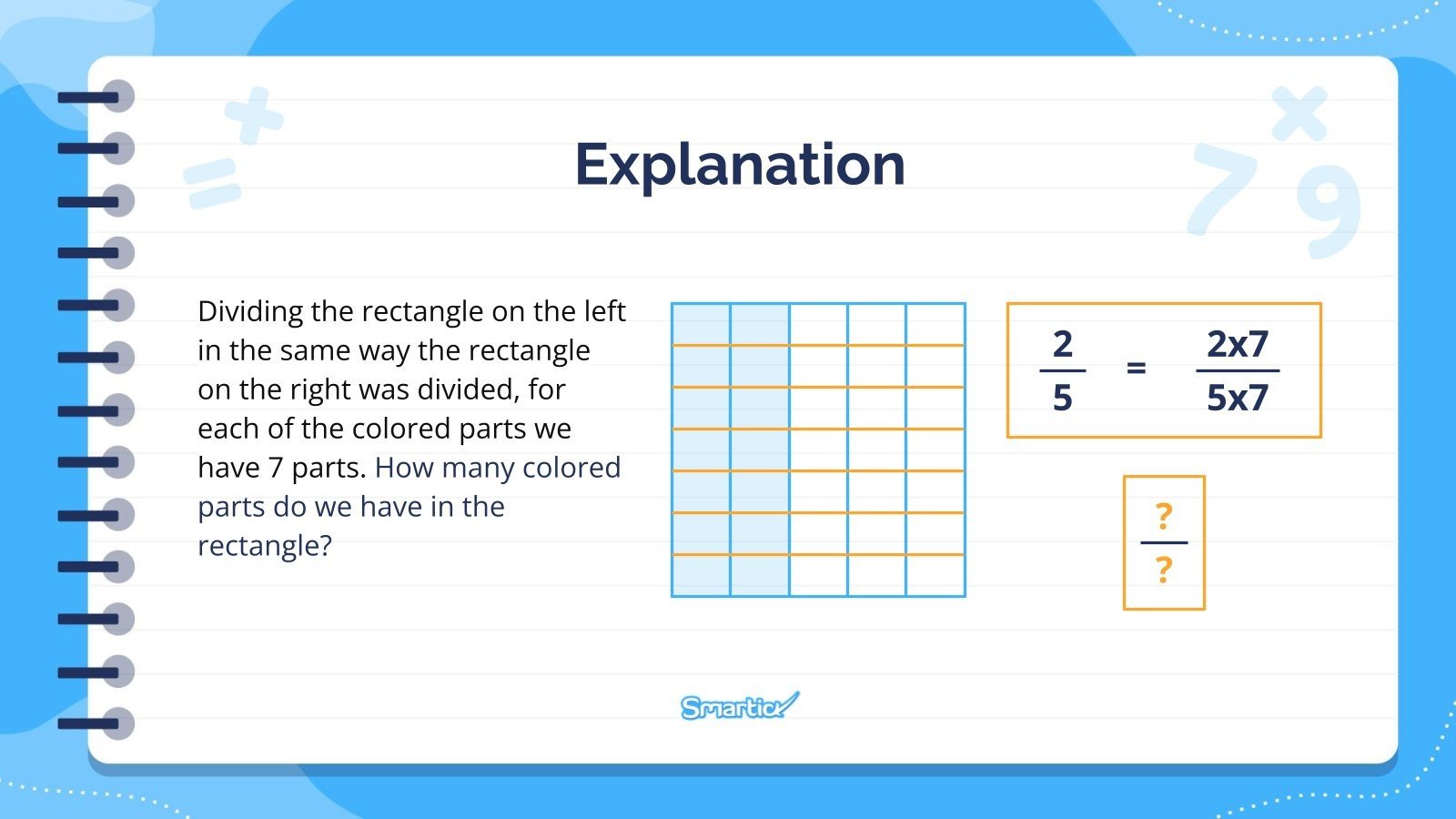 Explanation

Dividing the rectangle on the left in the same way the rectangle on the right was divided, for each of the colored parts we have 7 parts. How many colored parts do we have in the rectangle?

$\frac{2}{5} = \frac{2x7}{5x7}$

$\frac{?}{?}$

Smartick